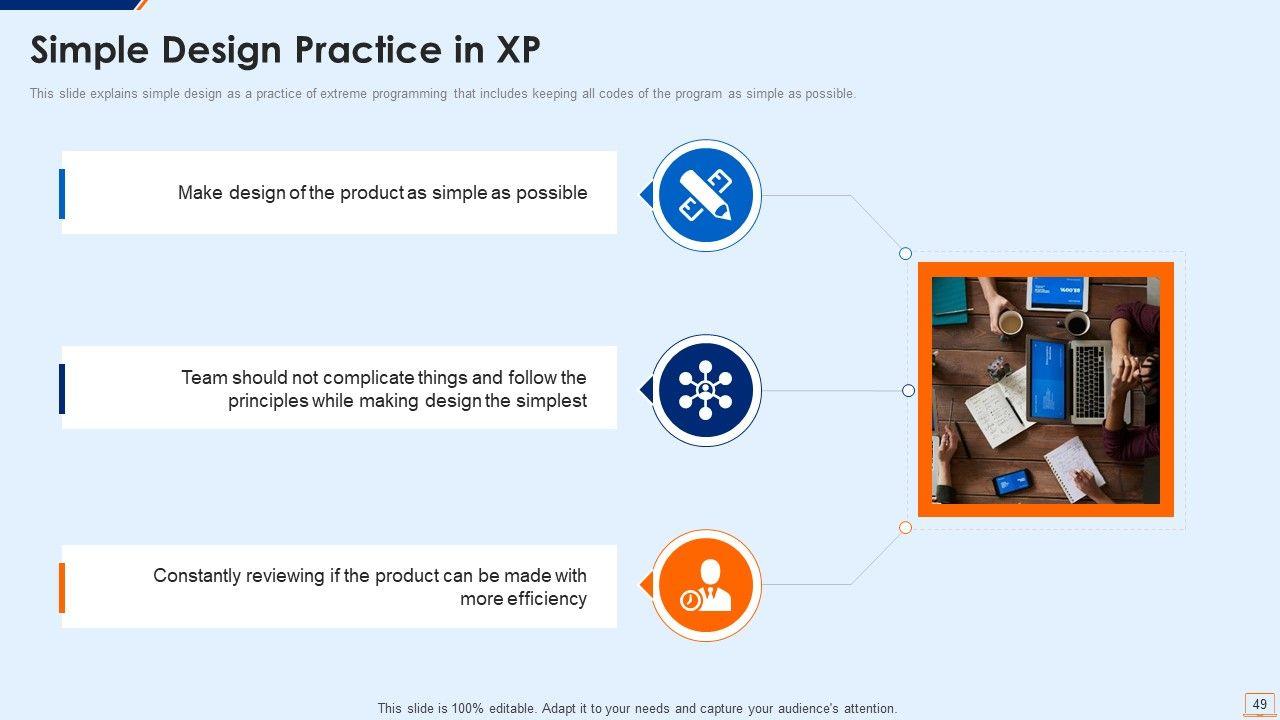 Simple Design Practice in XP

This slide explains simple design as a practice of extreme programming that includes keeping all codes of the program as simple as possible.

Make design of the product as simple as possible

Team should not complicate things and follow the principles while making design the simplest

Constantly reviewing if the product can be made with more efficiency

This slide is 100% editable. Adapt it to your needs and capture your audience's attention.

49